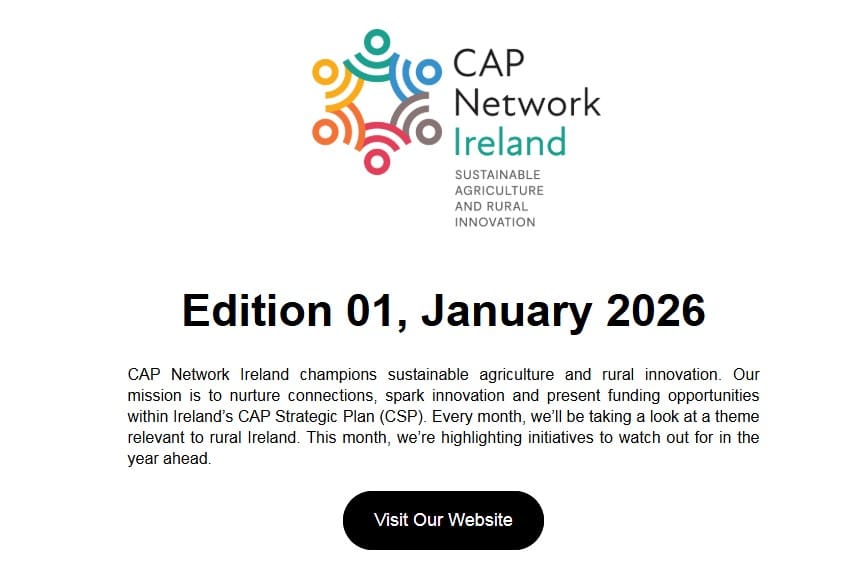 CAP Network Ireland

SUSTAINABLE AGRICULTURE AND RURAL INNOVATION

Edition 01, January 2026

CAP Network Ireland champions sustainable agriculture and rural innovation. Our mission is to nurture connections, spark innovation and present funding opportunities within Ireland's CAP Strategic Plan (CSP). Every month, we'll be taking a look at a theme relevant to rural Ireland. This month, we're highlighting initiatives to watch out for in the year ahead.

Visit Our Website